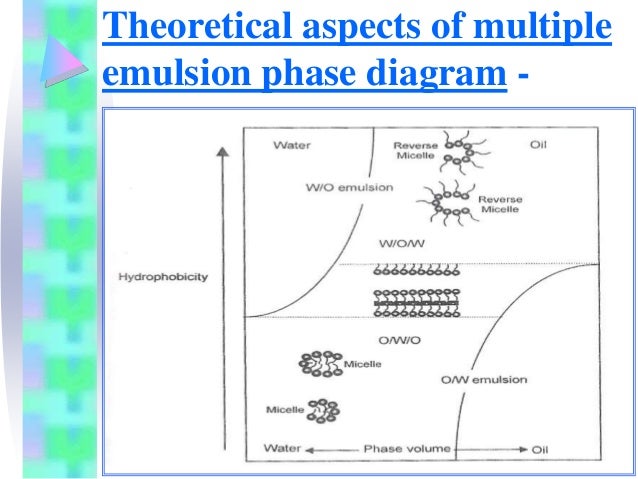 Theoretical aspects of multiple emulsion phase diagram -

Water
Reverse Micelle
Oil
W/O emulsion
Reverse Micelle
W/O/W
Hydrophobicity
O/W/O
Micelle
O/W emulsion
Micelle
Water
Phase volume
Oil